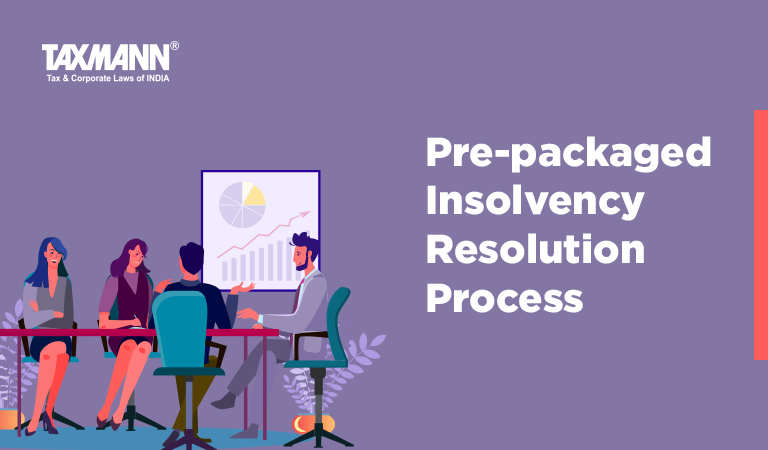 TAXMANN®
Tax & Corporate Laws of INDIA

Pre-packaged Insolvency Resolution Process